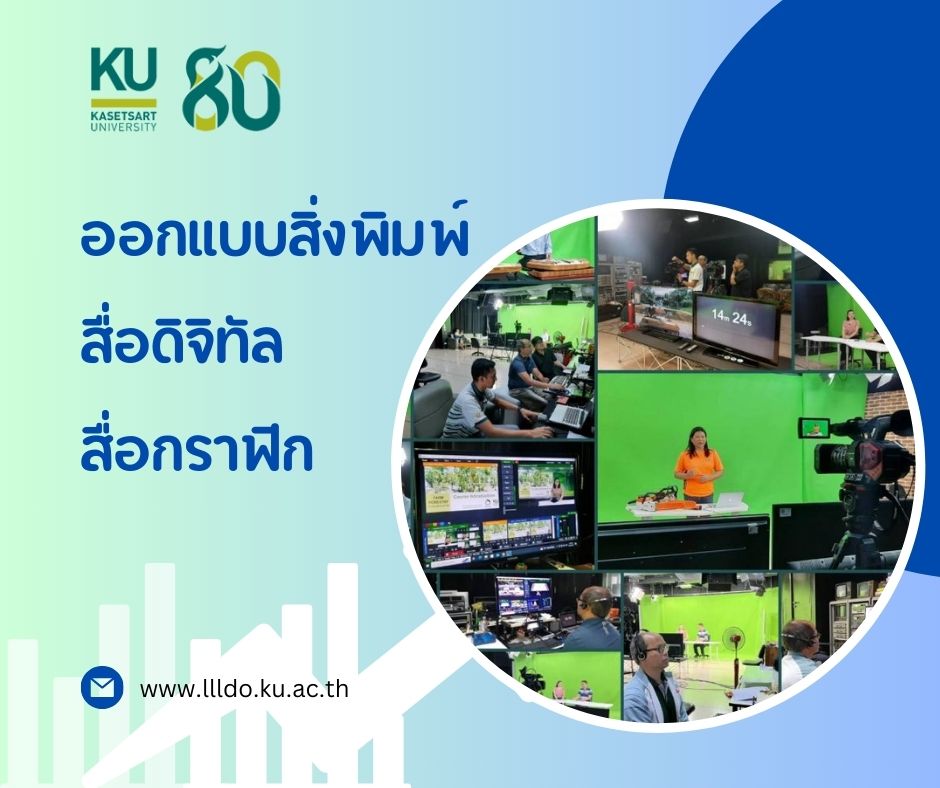 KU
KASETSART UNIVERSITY
80

ออกแบบสิ่งพิมพ์
สื่อดิจิทัล
สื่อกราฟิก

14m 24s

www.llldo.ku.ac.th